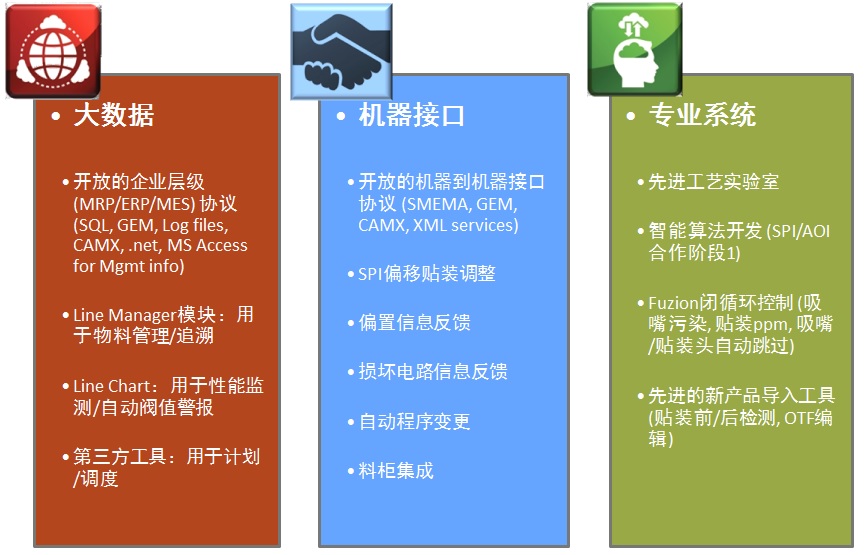 • 大数据

• 开放的企业层级 (MRP/ERP/MES) 协议 (SQL, GEM, Log files, CAMX, .net, MS Access for Mgmt info)

• Line Manager模块：用于物料管理/追溯

• Line Chart：用于性能监测/自动阀值警报

• 第三方工具：用于计划/调度

• 机器接口

• 开放的机器到机器接口协议 (SMEMA, GEM, CAMX, XML services)

• SPI偏移贴装调整

• 偏置信息反馈

• 损坏电路信息反馈

• 自动程序变更

• 料柜集成

• 专业系统

• 先进工艺实验室

• 智能算法开发 (SPI/AOI合作阶段1)

• Fuzion闭循环控制 (吸嘴污染, 贴装ppm, 吸嘴/贴装头自动跳过)

• 先进的新产品导入工具 (贴装前/后检测, OTF编辑)